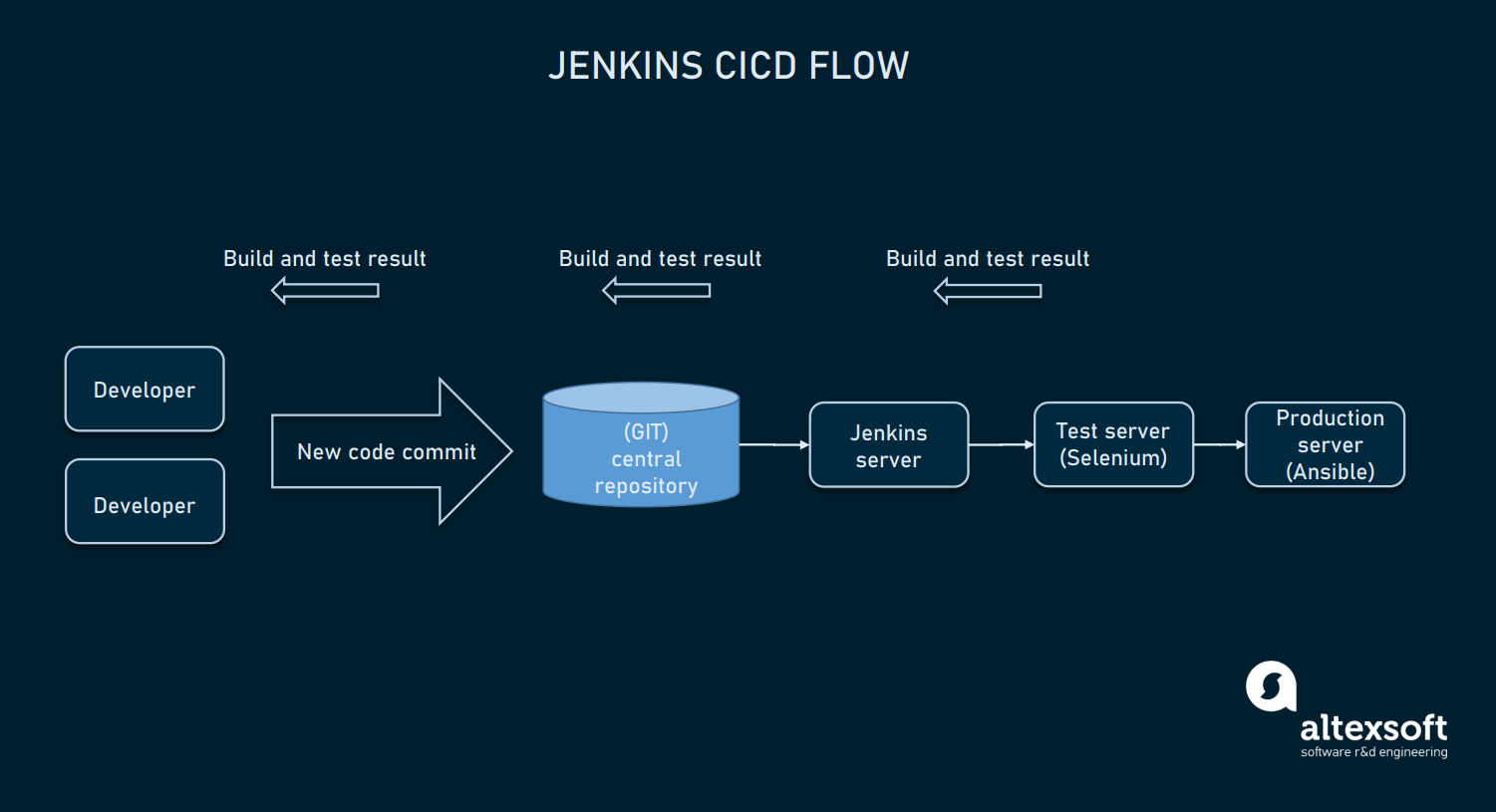 JENKINS CICD FLOW

Build and test result

Build and test result

Build and test result

Developer

Developer

New code commit

(GIT) central repository

Jenkins server

Test server (Selenium)

Production server (Ansible)

altexsoft
software r&d engineering